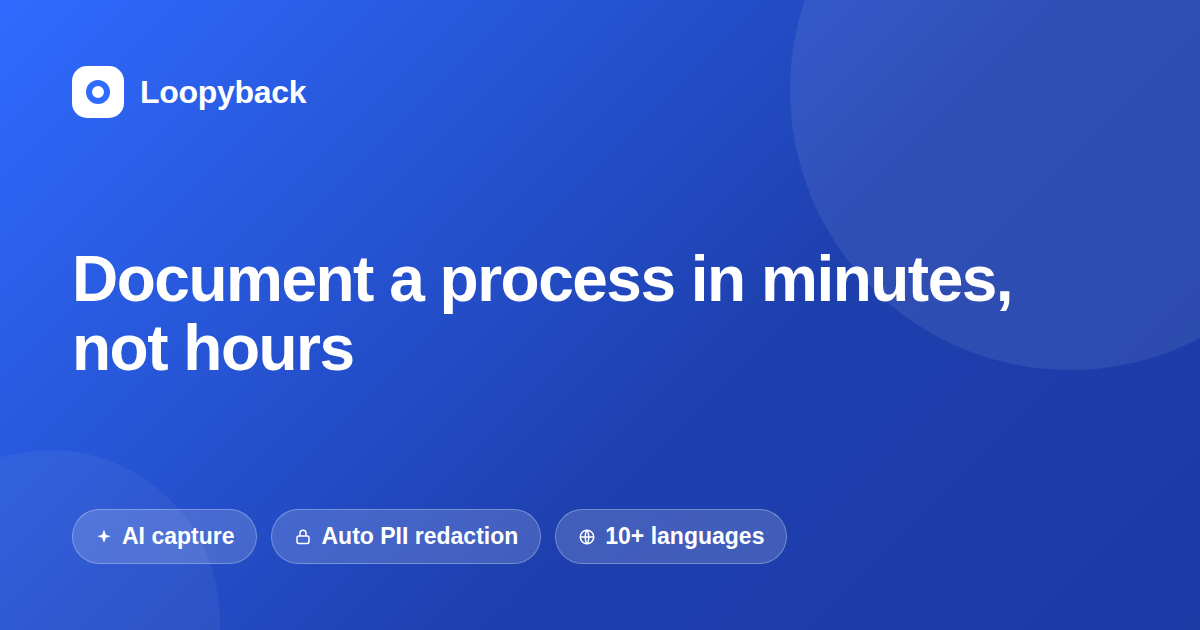 Loopyback

Document a process in minutes, not hours

AI capture

Auto PII redaction

10+ languages